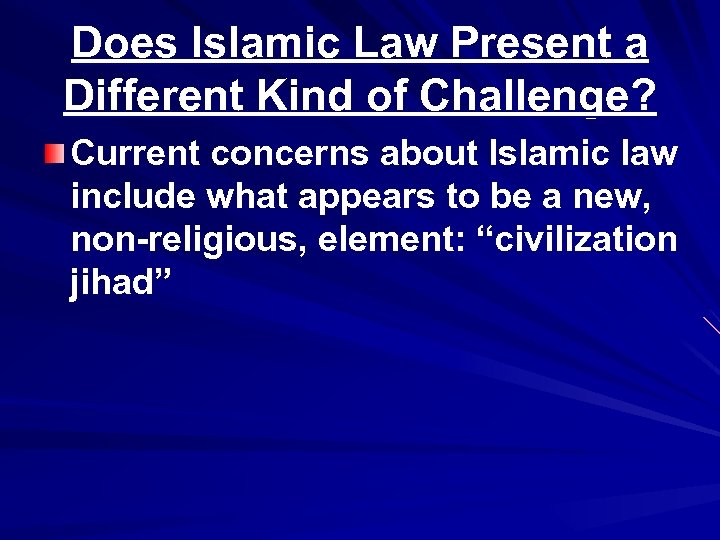 Does Islamic Law Present a Different Kind of Challenge?

Current concerns about Islamic law include what appears to be a new, non-religious, element: “civilization jihad”